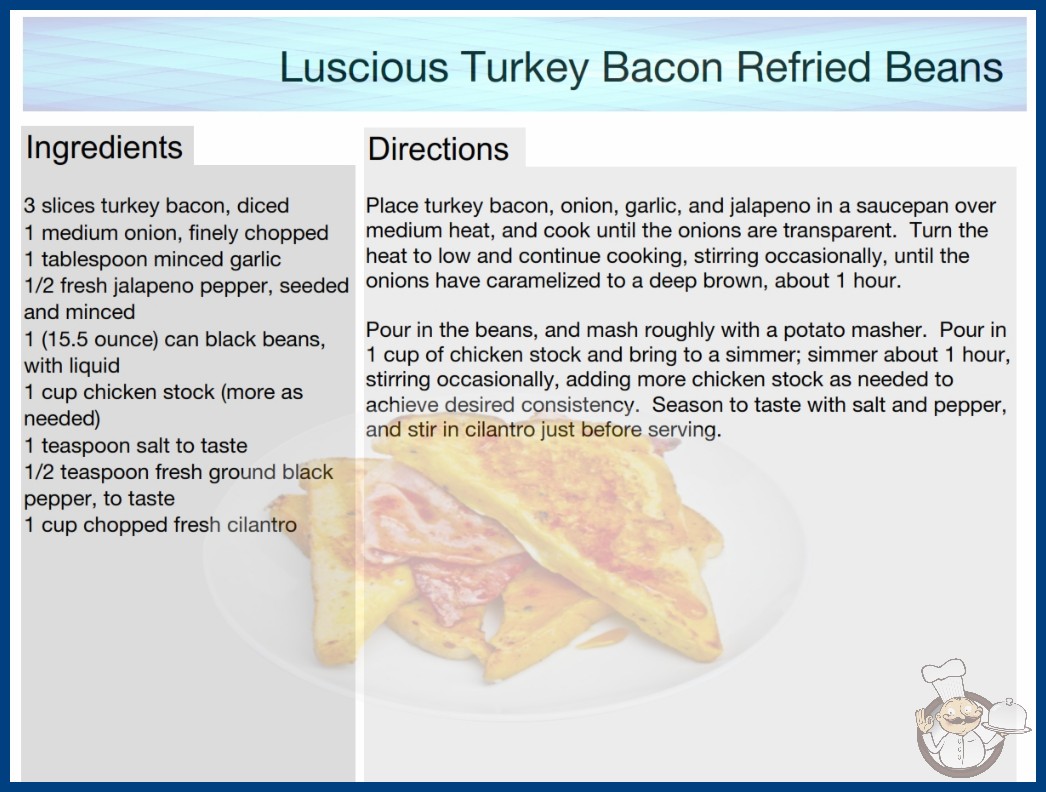 Luscious Turkey Bacon Refried Beans

Ingredients

3 slices turkey bacon, diced
1 medium onion, finely chopped
1 tablespoon minced garlic
1/2 fresh jalapeno pepper, seeded and minced
1 (15.5 ounce) can black beans, with liquid
1 cup chicken stock (more as needed)
1 teaspoon salt to taste
1/2 teaspoon fresh ground black pepper, to taste
1 cup chopped fresh cilantro

Directions

Place turkey bacon, onion, garlic, and jalapeno in a saucepan over medium heat, and cook until the onions are transparent. Turn the heat to low and continue cooking, stirring occasionally, until the onions have caramelized to a deep brown, about 1 hour.

Pour in the beans, and mash roughly with a potato masher. Pour in 1 cup of chicken stock and bring to a simmer; simmer about 1 hour, stirring occasionally, adding more chicken stock as needed to achieve desired consistency. Season to taste with salt and pepper, and stir in cilantro just before serving.